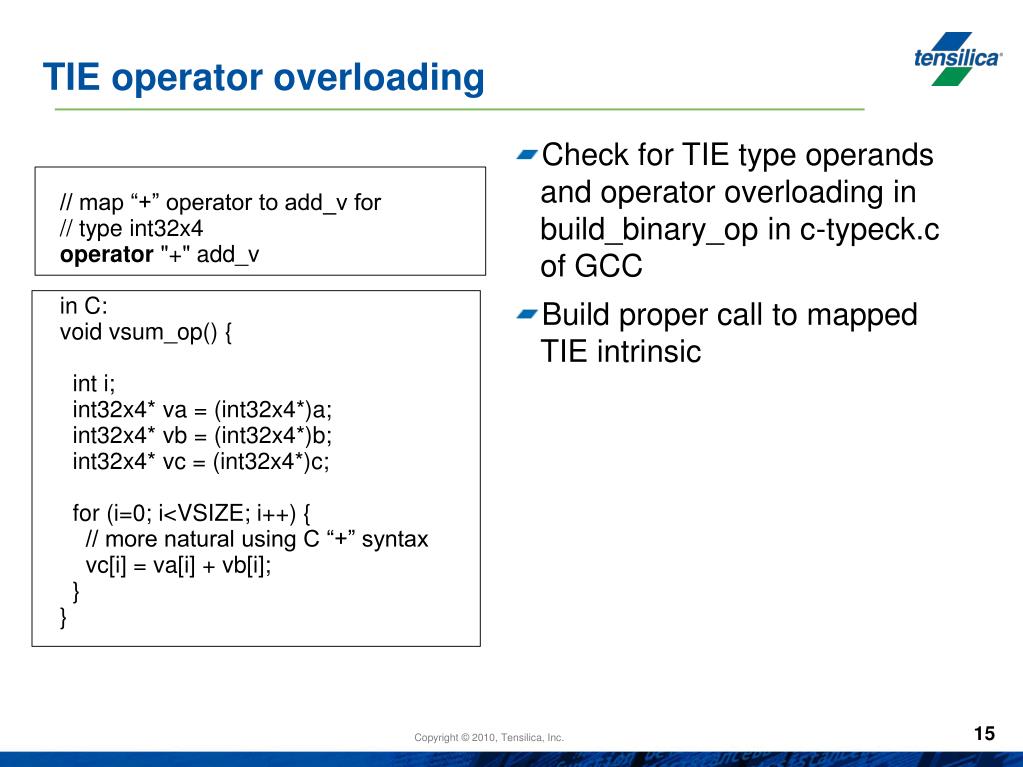 TIE operator overloading

tensilica

// map “+” operator to add_v for
// type int32x4
operator "+" add_v

in C:
void vsum_op() {

int i;
int32x4* va = (int32x4*)a;
int32x4* vb = (int32x4*)b;
int32x4* vc = (int32x4*)c;

for (i=0; i<VSIZE; i++) {
// more natural using C “+” syntax
vc[i] = va[i] + vb[i];
}
}

Check for TIE type operands and operator overloading in build_binary_op in c-typeck.c of GCC

Build proper call to mapped TIE intrinsic

Copyright © 2010, Tensilica, Inc.

15